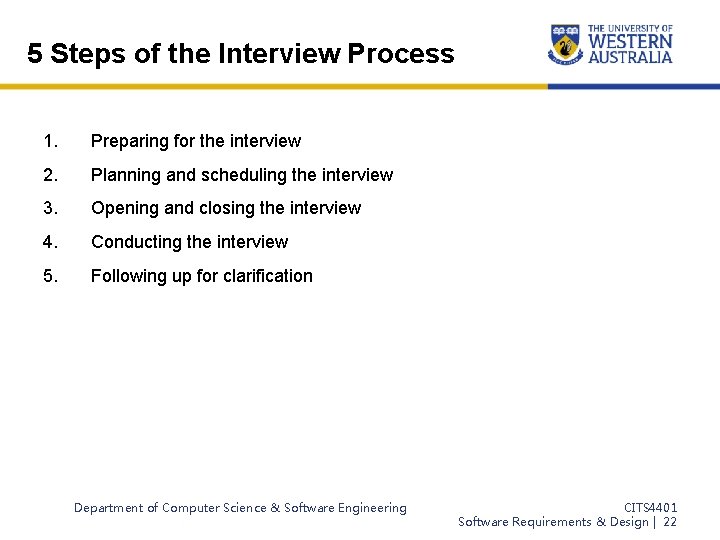 5 Steps of the Interview Process

THE UNIVERSITY OF WESTERN AUSTRALIA

1. Preparing for the interview
2. Planning and scheduling the interview
3. Opening and closing the interview
4. Conducting the interview
5. Following up for clarification

Department of Computer Science & Software Engineering

CITS4401
Software Requirements & Design | 22